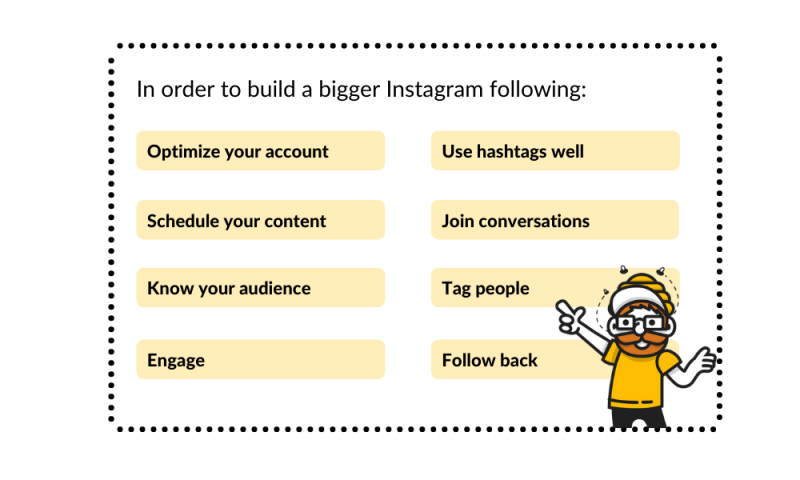 In order to build a bigger Instagram following:

Optimize your account

Schedule your content

Know your audience

Engage

Use hashtags well

Join conversations

Tag people

Follow back